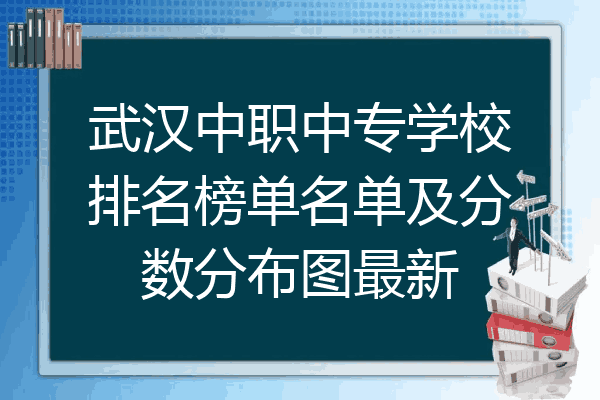 武汉中职中专学校排名榜单名单及分数分布图最新